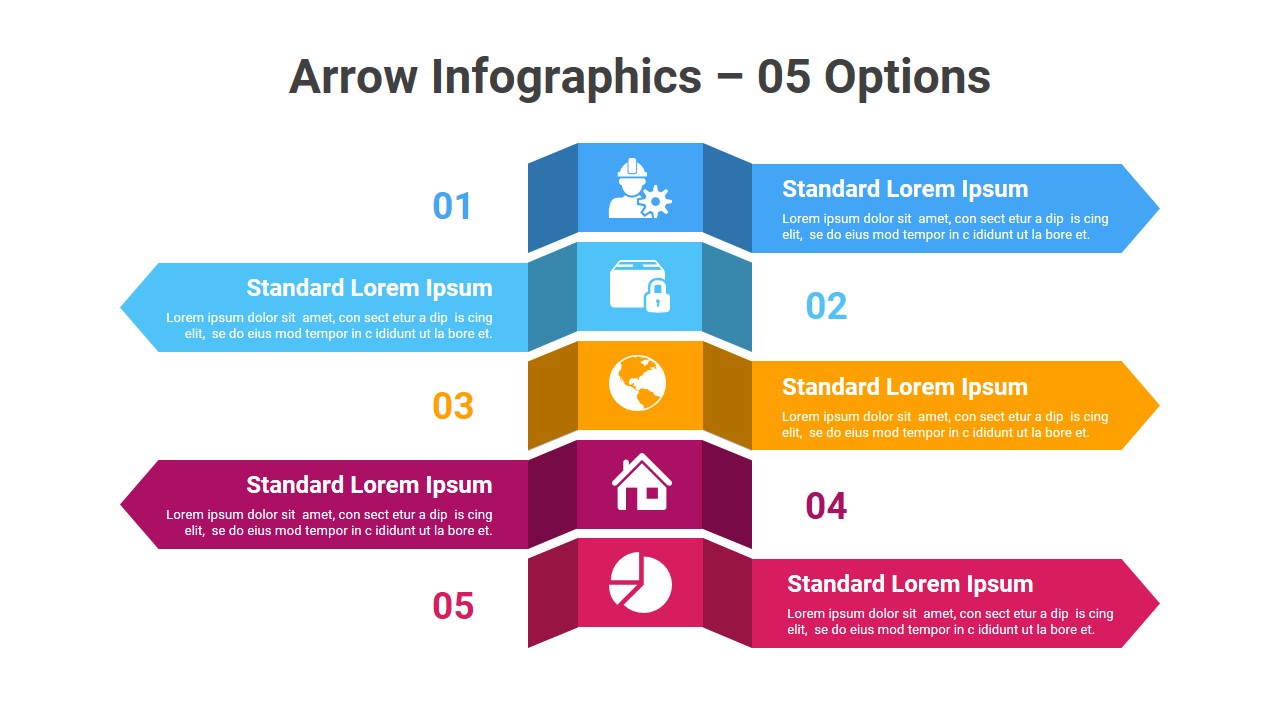 Arrow Infographics – 05 Options

01

Standard Lorem Ipsum

Lorem ipsum dolor sit amet, con sect etur a dip is cing elit, se do eius mod tempor in c ididunt ut la bore et.

Standard Lorem Ipsum

Lorem ipsum dolor sit amet, con sect etur a dip is cing elit, se do eius mod tempor in c ididunt ut la bore et.

02

03

Standard Lorem Ipsum

Lorem ipsum dolor sit amet, con sect etur a dip is cing elit, se do eius mod tempor in c ididunt ut la bore et.

Standard Lorem Ipsum

Lorem ipsum dolor sit amet, con sect etur a dip is cing elit, se do eius mod tempor in c ididunt ut la bore et.

04

05

Standard Lorem Ipsum

Lorem ipsum dolor sit amet, con sect etur a dip is cing elit, se do eius mod tempor in c ididunt ut la bore et.